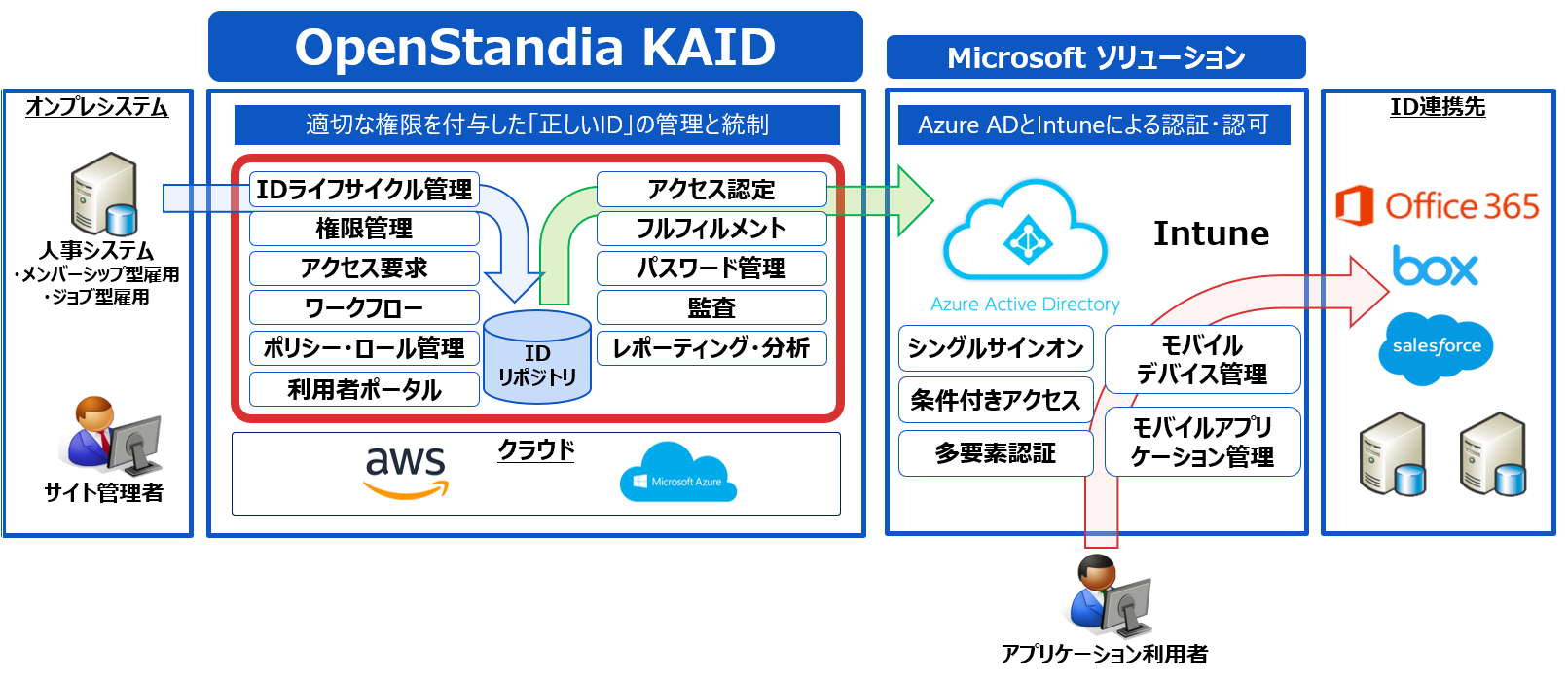 OpenStandia KAID

Microsoft ソリューション

オンプレシステム

人事システム
・メンバーシップ型雇用
・ジョブ型雇用

サイト管理者

適切な権限を付与した「正しいID」の管理と統制

IDライフサイクル管理
権限管理
アクセス要求
ワークフロー
ポリシー・ロール管理
利用者ポータル

ID
リポジトリ

アクセス認定
フルフィルメント
パスワード管理
監査
レポーティング・分析

クラウド
aws
Microsoft Azure

Azure ADとIntuneによる認証・認可

Azure Active Directory

Intune

シングルサインオン
条件付きアクセス
多要素認証

モバイル
デバイス管理
モバイルアプリ
ケーション管理

ID連携先

Office 365
box
salesforce

アプリケーション利用者